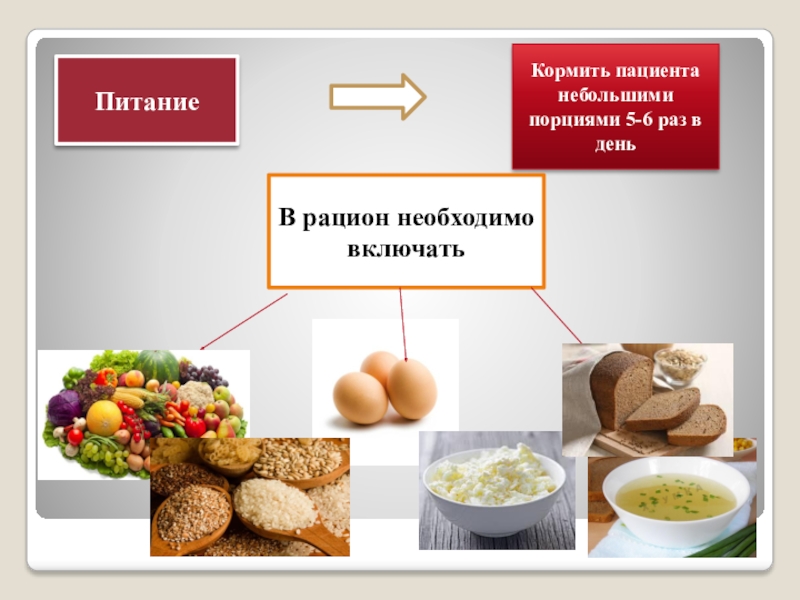 Питание

Кормить пациента небольшими порциями 5-6 раз в день

В рацион необходимо включать